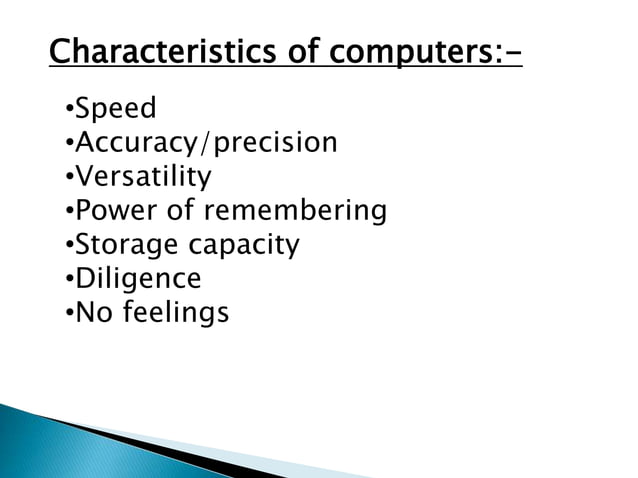 Characteristics of computers:-

•Speed
•Accuracy/precision
•Versatility
•Power of remembering
•Storage capacity
•Diligence
•No feelings